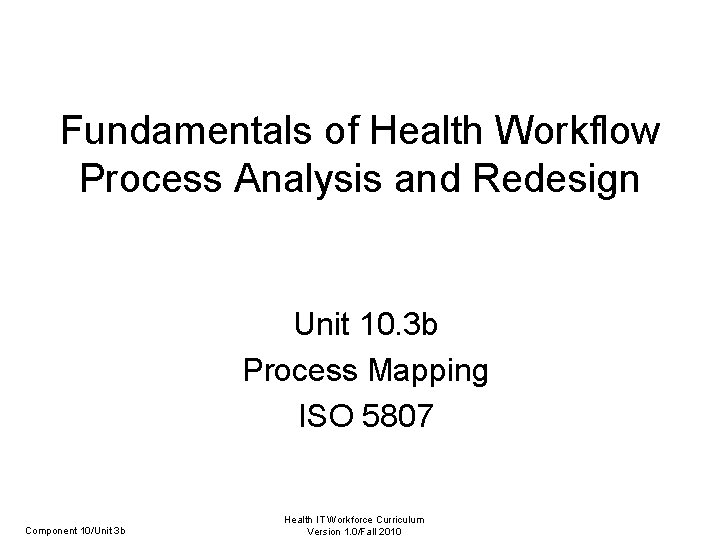 Fundamentals of Health Workflow Process Analysis and Redesign

Unit 10.3b
Process Mapping
ISO 5807

Component 10/Unit 3b

Health IT Workforce Curriculum
Version 1.0/Fall 2010